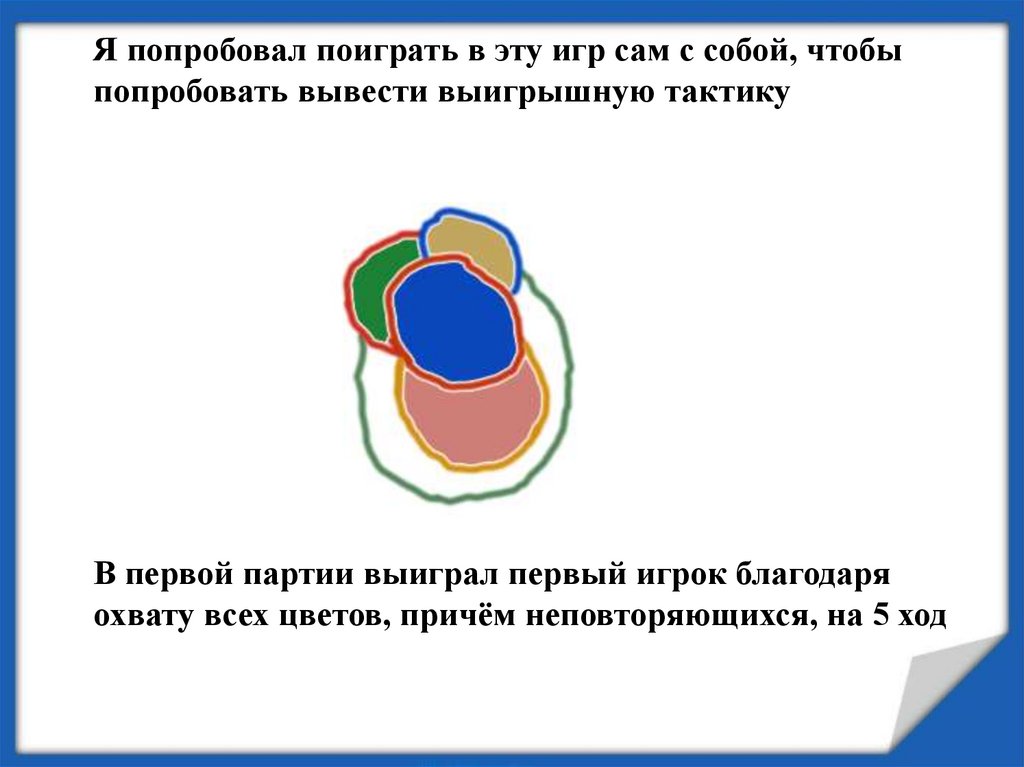 Я попробовал поиграть в эту игр сам с собой, чтобы попробовать вывести выигрышную тактику

В первой партии выиграл первый игрок благодаря охвату всех цветов, причём неповторяющихся, на 5 ход